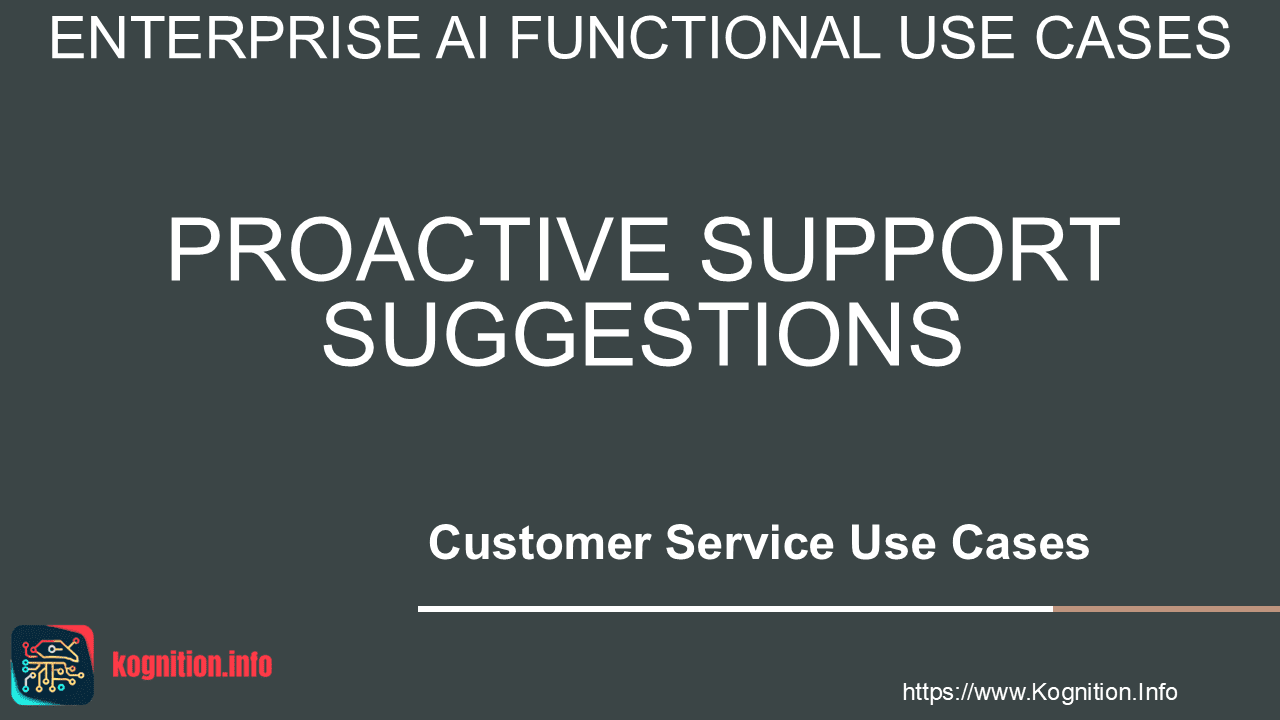 ENTERPRISE AI FUNCTIONAL USE CASES

PROACTIVE SUPPORT SUGGESTIONS

Customer Service Use Cases

kognition.info

https://www.Kognition.Info